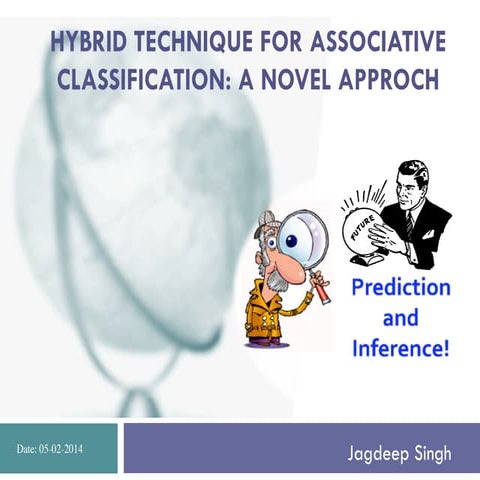 HYBRID TECHNIQUE FOR ASSOCIATIVE CLASSIFICATION: A NOVEL APPROCH

FUTURE

Prediction and Inference!

Date: 05-02-2014

Jagdeep Singh